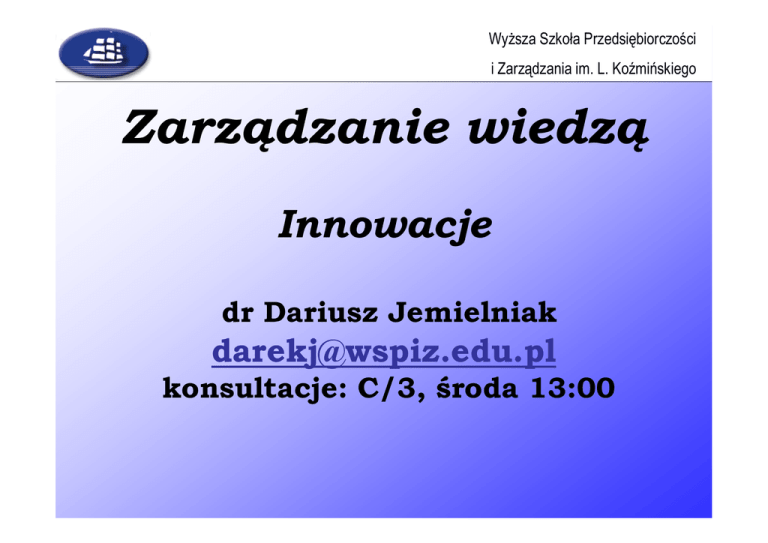 Wyższa Szkoła Przedsiębiorczości
i Zarządzania im. L. Koźmińskiego

Zarządzanie wiedzą

Innowacje

dr Dariusz Jemielniak
darekj@wspiz.edu.pl
konsultacje: C/3, środa 13:00